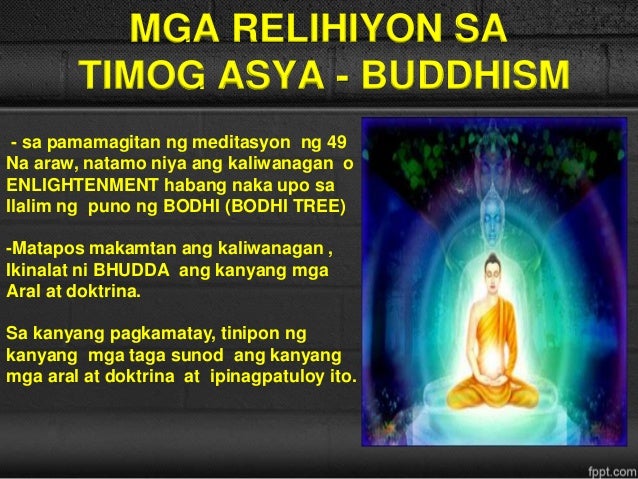 MGA RELIHIYON SA TIMOG ASYA - BUDDHISM

- sa pamamagitan ng meditasyon ng 49 Na araw, natamo niya ang kaliwanagan o ENLIGHTENMENT habang naka upo sa Ilalim ng puno ng BODHI (BODHI TREE)

-Matapos makamtan ang kaliwanagan , Ikinalat ni BHUDDA ang kanyang mga Aral at doktrina.

Sa kanyang pagkamatay, tinipon ng kanyang mga taga sunod ang kanyang mga aral at doktrina at ipinagpatuloy ito.

fppt.com